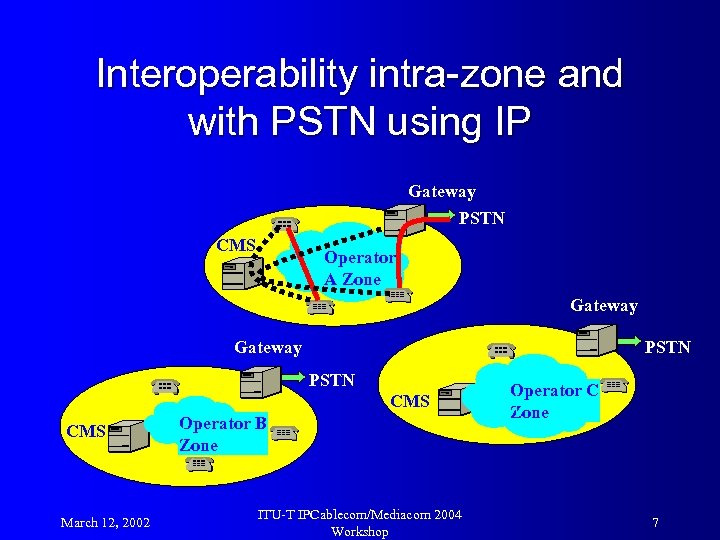 Interoperability intra-zone and with PSTN using IP

Gateway
PSTN
CMS
Operator A Zone

Gateway
PSTN
CMS
Operator B Zone

Gateway
PSTN
CMS
Operator C Zone

March 12, 2002
ITU-T IPCablecom/Mediacom 2004 Workshop
7